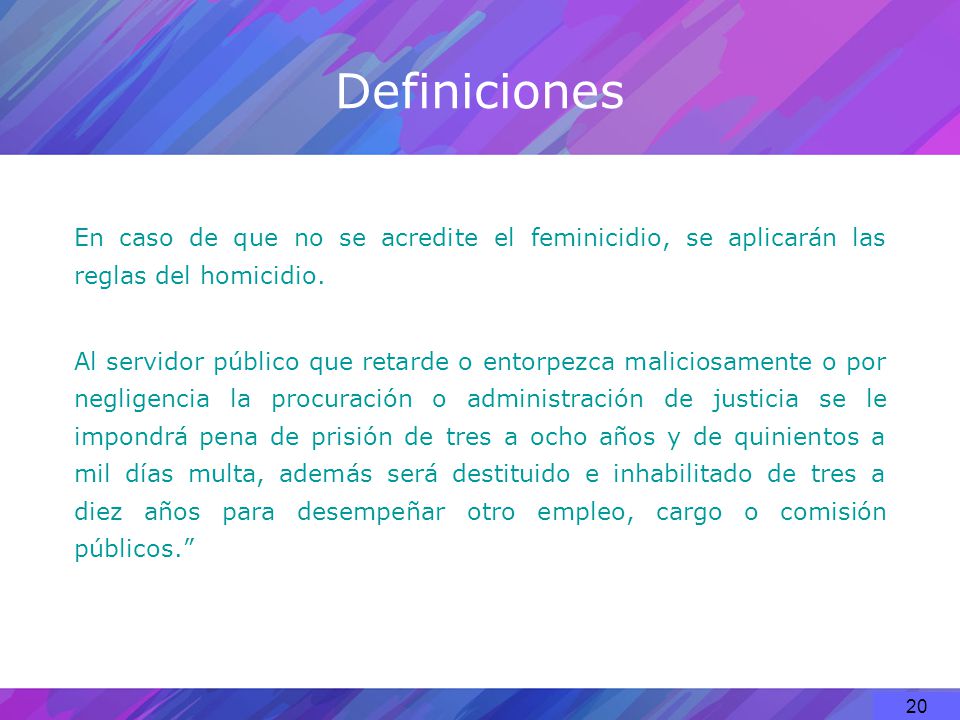 Definiciones

En caso de que no se acredite el feminicidio, se aplicarán las reglas del homicidio.

Al servidor público que retarde o entorpezca maliciosamente o por negligencia la procuración o administración de justicia se le impondrá pena de prisión de tres a ocho años y de quinientos a mil días multa, además será destituido e inhabilitado de tres a diez años para desempeñar otro empleo, cargo o comisión públicos.”

20